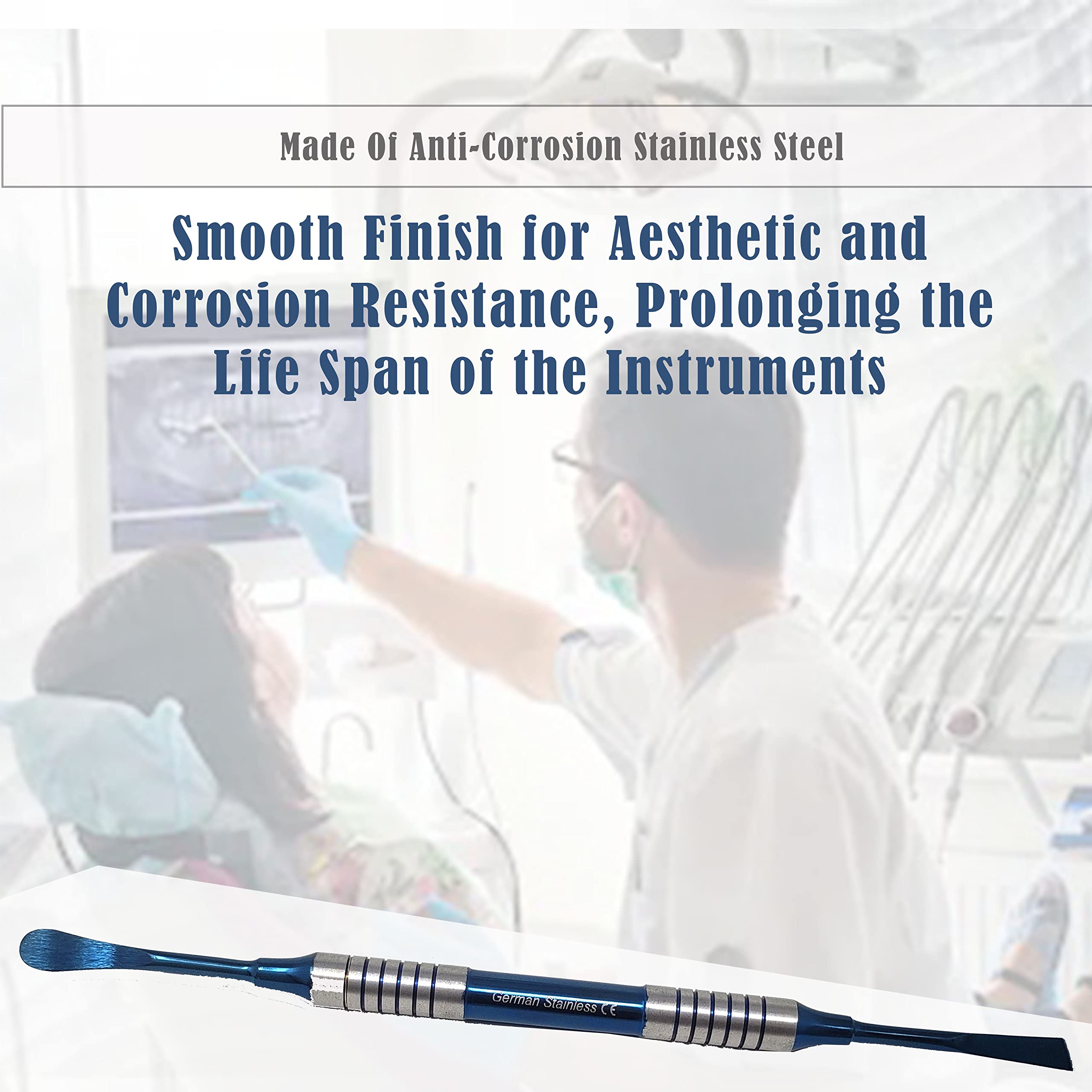 Made Of Anti-Corrosion Stainless Steel

Smooth Finish for Aesthetic and Corrosion Resistance, Prolonging the Life Span of the Instruments

German Stainless CE